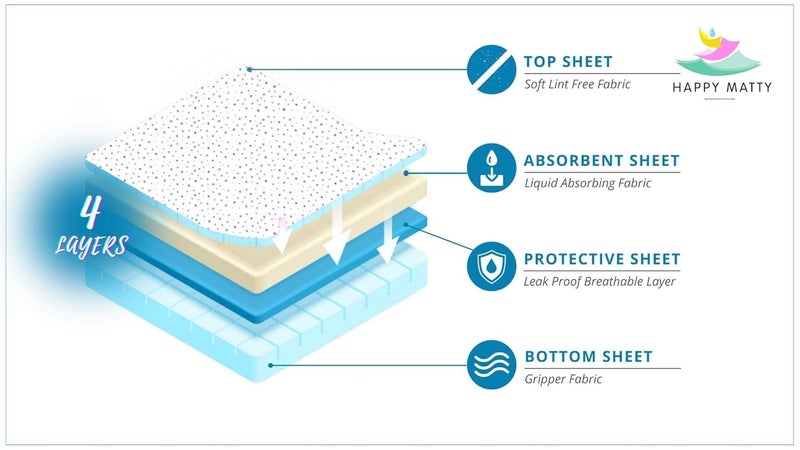 4
LAYERS

TOP SHEET
Soft Lint Free Fabric

HAPPY MATTY

ABSORBENT SHEET
Liquid Absorbing Fabric

PROTECTIVE SHEET
Leak Proof Breathable Layer

BOTTOM SHEET
Gripper Fabric